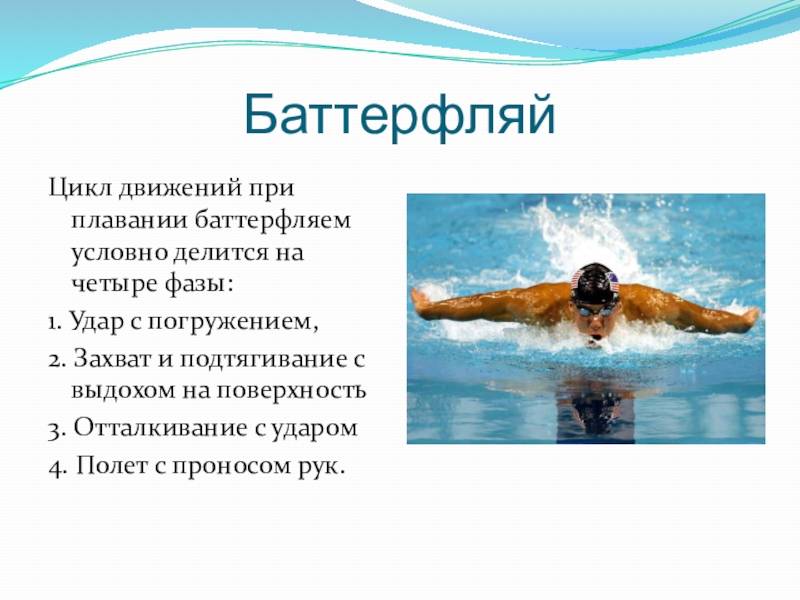 Баттерфляй

Цикл движений при плавании баттерфляем условно делится на четыре фазы:

1. Удар с погружением,

2. Захват и подтягивание с выдохом на поверхность

3. Отталкивание с ударом

4. Полет с проносом рук.